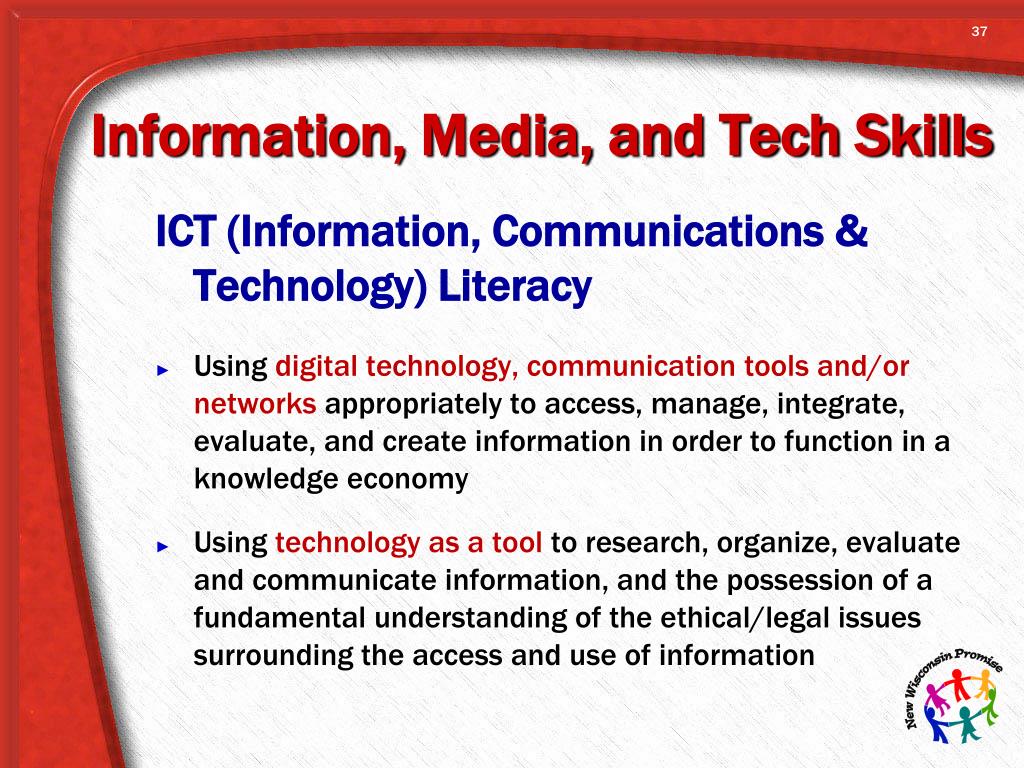 37

Information, Media, and Tech Skills

ICT (Information, Communications & Technology) Literacy

► Using digital technology, communication tools and/or networks appropriately to access, manage, integrate, evaluate, and create information in order to function in a knowledge economy

► Using technology as a tool to research, organize, evaluate and communicate information, and the possession of a fundamental understanding of the ethical/legal issues surrounding the access and use of information

New Wisconsin Promise